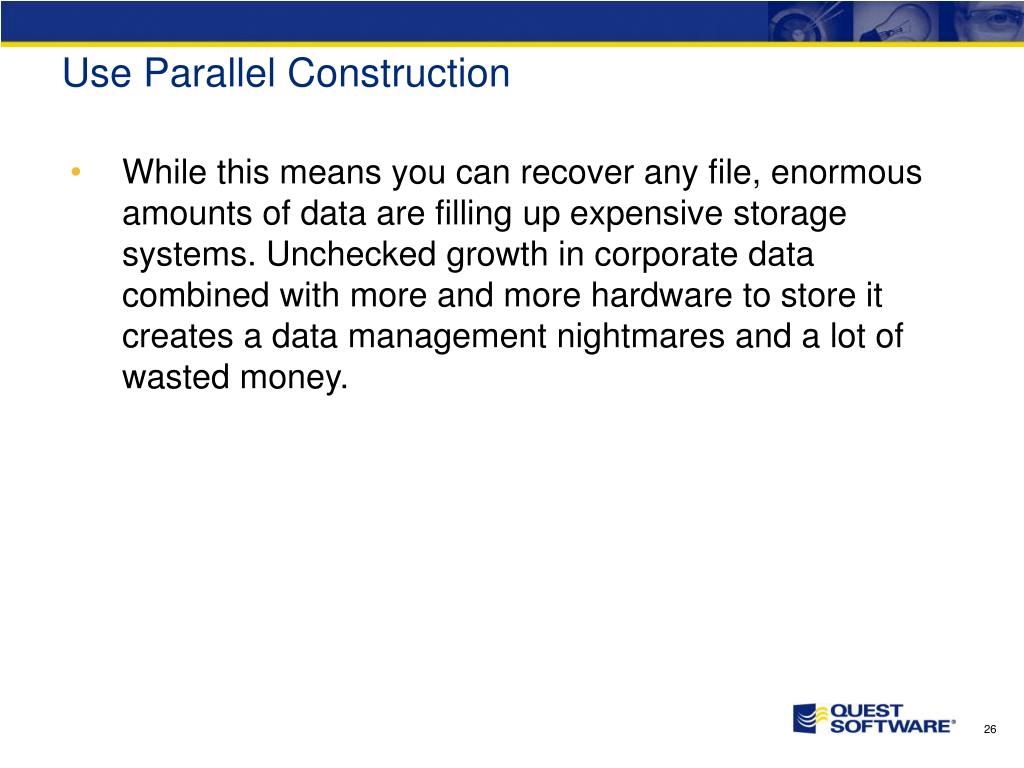 Use Parallel Construction

• While this means you can recover any file, enormous amounts of data are filling up expensive storage systems. Unchecked growth in corporate data combined with more and more hardware to store it creates a data management nightmares and a lot of wasted money.

QUEST SOFTWARE®

26